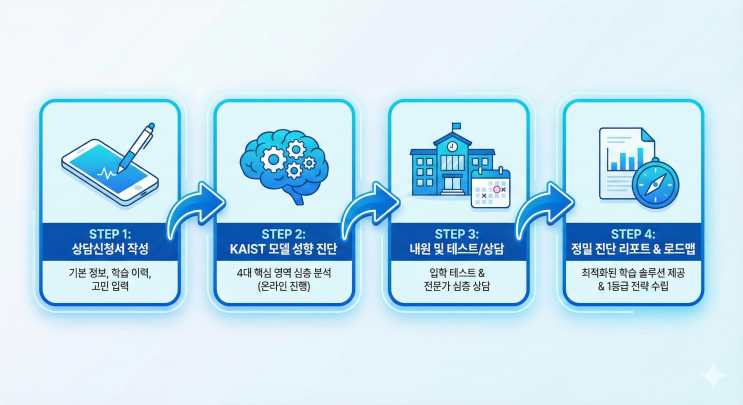 STEP 1:
상담신청서 작성

기본 정보, 학습 이력, 고민 입력

STEP 2:
KAIST 모델 성향 진단

4대 핵심 영역 심층 분석 (온라인 진행)

STEP 3:
내원 및 테스트/상담

입학 테스트 & 전문가 심층 상담

STEP 4:
정밀 진단 리포트 & 로드맵

최적화된 학습 솔루션 제공 & 1등급 전략 수립